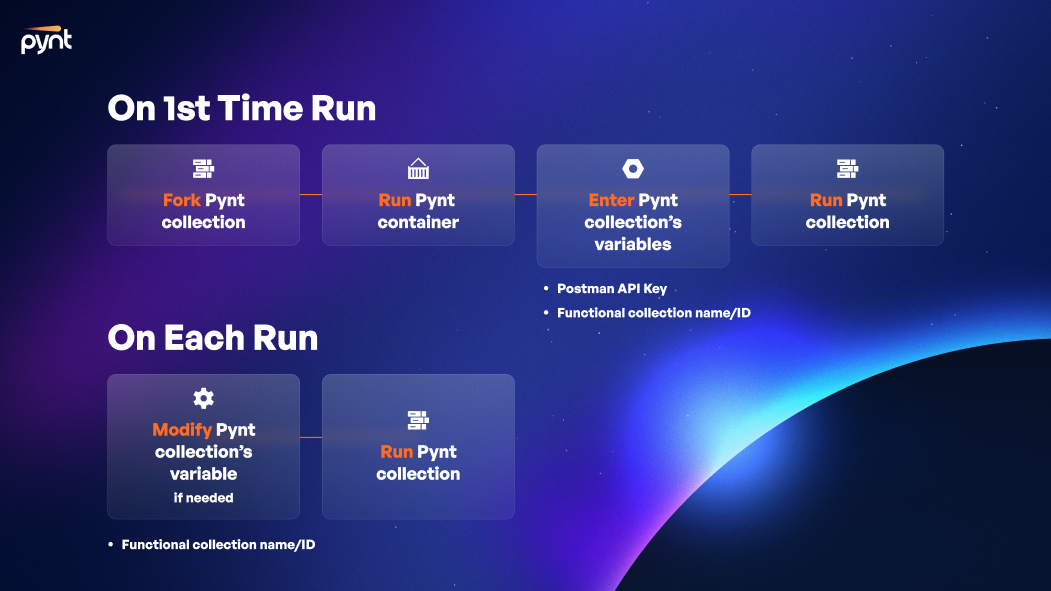 pynt

On 1st Time Run

Fork Pynt collection

Run Pynt container

Enter Pynt collection's variables

Run Pynt collection

• Postman API Key
• Functional collection name/ID

On Each Run

Modify Pynt collection's variable if needed

Run Pynt collection

• Functional collection name/ID